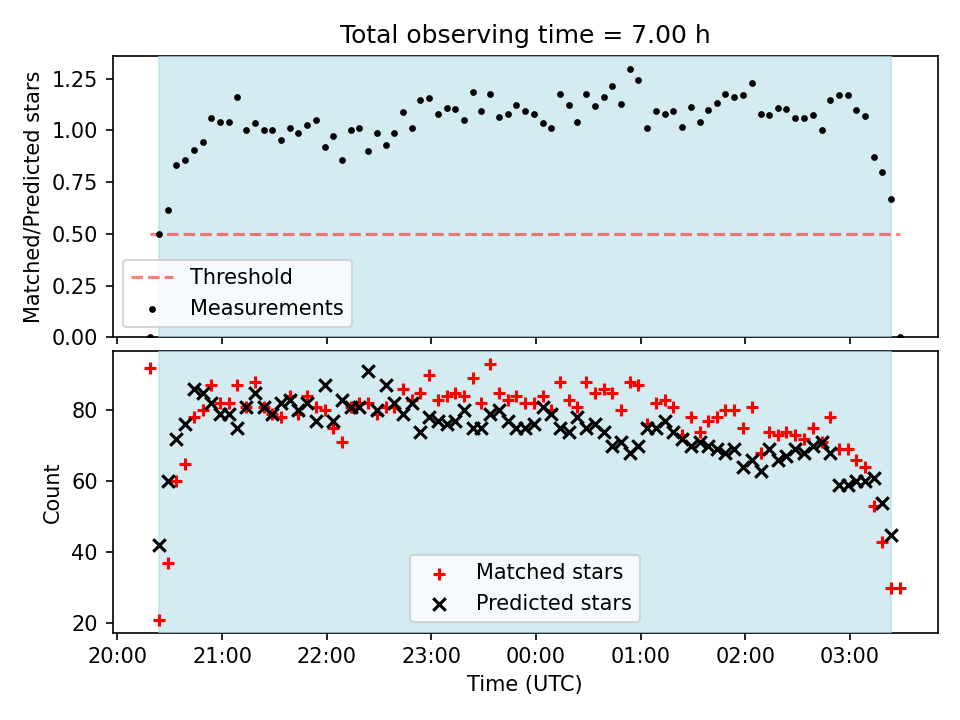 Total observing time = 7.00 h

Matched/Predicted stars

1.25
1.00
0.75
0.50
0.25
0.00

Threshold
Measurements

Count

80
60
40
20

Matched stars
Predicted stars

20:00
21:00
22:00
23:00
00:00
01:00
02:00
03:00

Time (UTC)